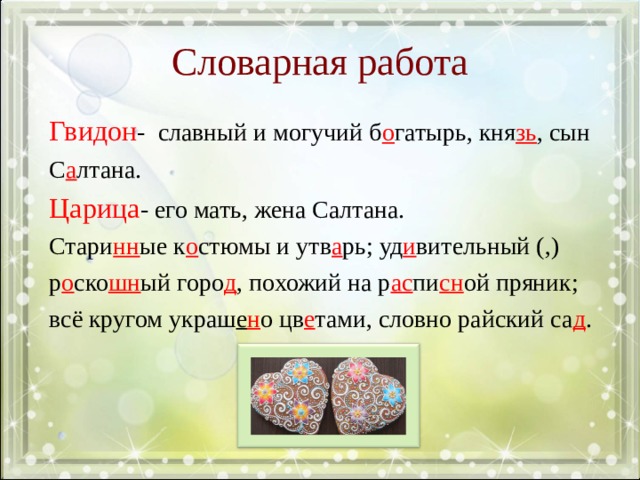 Словарная работа

Гвидон- славный и могучий богатырь, князь, сын Салтана.

Царица- его мать, жена Салтана.

Старинные костюмы и утварь; удивительный (,) роскошный город, похожий на расписной пряник; всё кругом украшено цветами, словно райский сад.